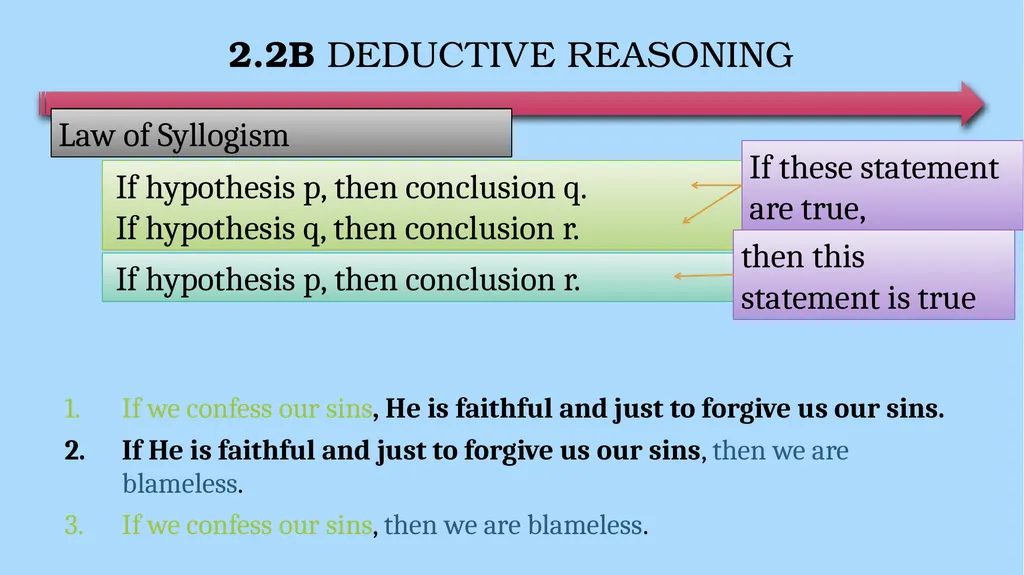 2.2B DEDUCTIVE REASONING

Law of Syllogism

If hypothesis p, then conclusion q.
If hypothesis q, then conclusion r.

If these statement are true,

If hypothesis p, then conclusion r.

then this statement is true

1. If we confess our sins, He is faithful and just to forgive us our sins.
2. If He is faithful and just to forgive us our sins, then we are blameless.
3. If we confess our sins, then we are blameless.